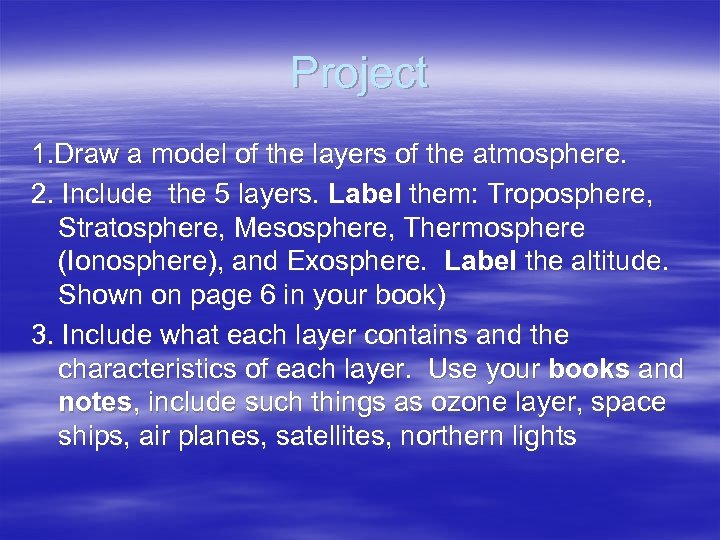 Project

1.Draw a model of the layers of the atmosphere.

2. Include the 5 layers. Label them: Troposphere, Stratosphere, Mesosphere, Thermosphere (Ionosphere), and Exosphere. Label the altitude. Shown on page 6 in your book)

3. Include what each layer contains and the characteristics of each layer. Use your books and notes, include such things as ozone layer, space ships, air planes, satellites, northern lights